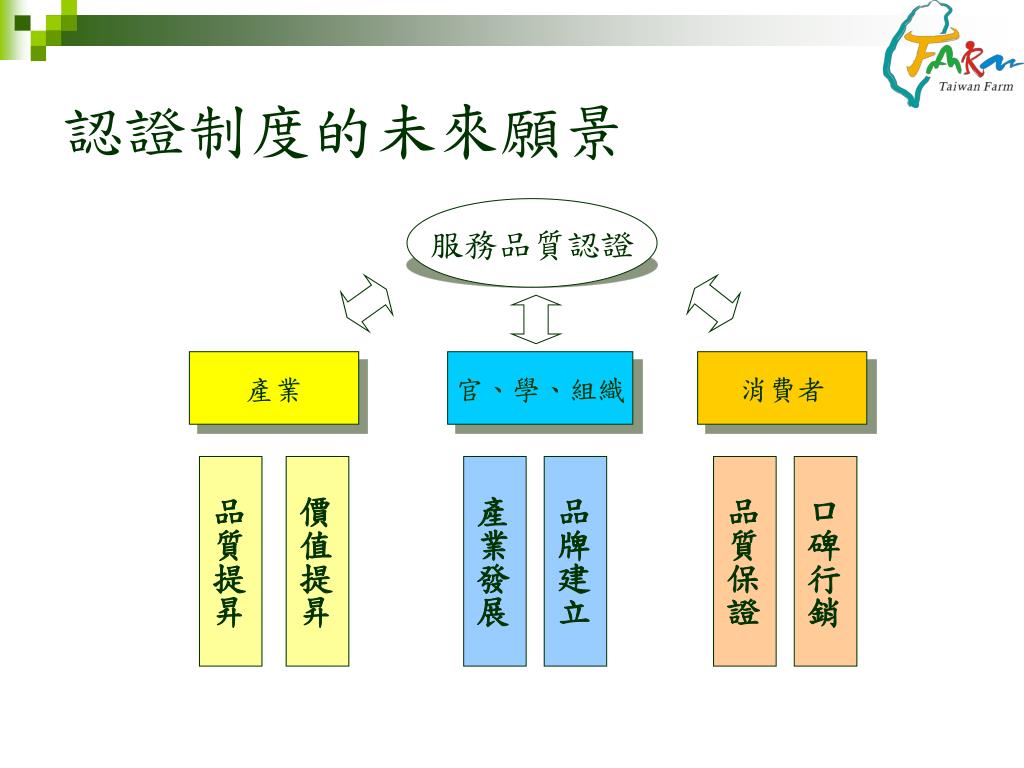 FARM
Taiwan Farm

認證制度的未來願景

服務品質認證

產業

官、學、組織

消費者

品質提昇

價值提昇

產業發展

品牌建立

品質保證

口碑行銷